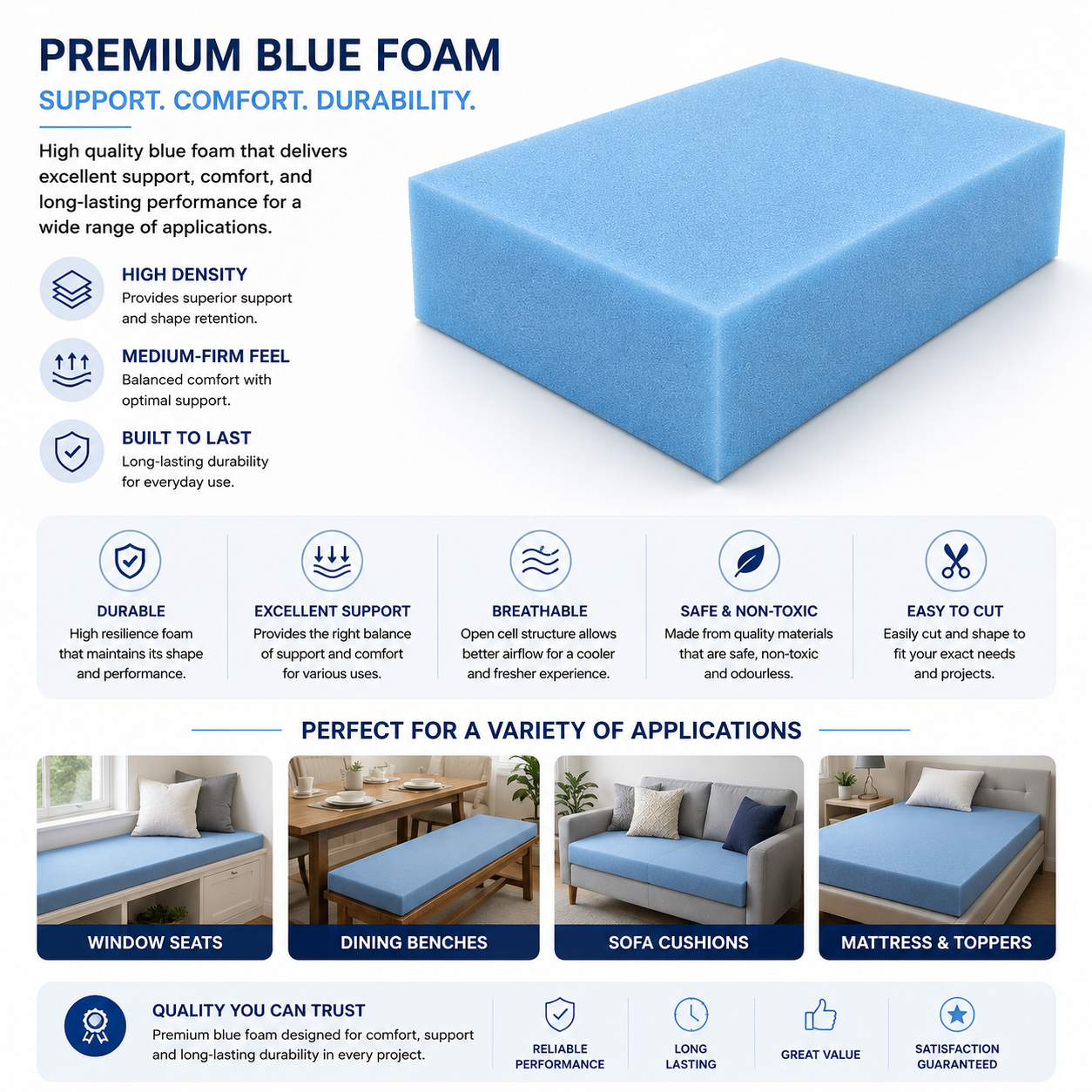 PREMIUM BLUE FOAM

SUPPORT. COMFORT. DURABILITY.

High quality blue foam that delivers excellent support, comfort, and long-lasting performance for a wide range of applications.

HIGH DENSITY
Provides superior support and shape retention.

MEDIUM-FIRM FEEL
Balanced comfort with optimal support.

BUILT TO LAST
Long-lasting durability for everyday use.

DURABLE
High resilience foam that maintains its shape and performance.

EXCELLENT SUPPORT
Provides the right balance of support and comfort for various uses.

BREATHABLE
Open cell structure allows better airflow for a cooler and fresher experience.

SAFE & NON-TOXIC
Made from quality materials that are safe, non-toxic and odourless.

EASY TO CUT
Easily cut and shape to fit your exact needs and projects.

PERFECT FOR A VARIETY OF APPLICATIONS

WINDOW SEATS

DINING BENCHES

SOFA CUSHIONS

MATTRESS & TOPPERS

QUALITY YOU CAN TRUST
Premium blue foam designed for comfort, support and long-lasting durability in every project.

RELIABLE PERFORMANCE

LONG LASTING

GREAT VALUE

SATISFACTION GUARANTEED